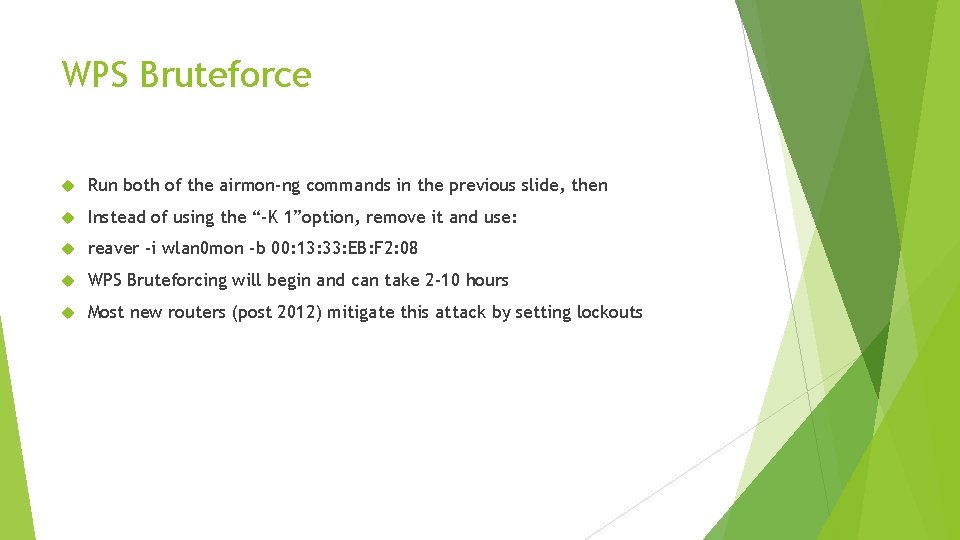 WPS Bruteforce

Run both of the airmon-ng commands in the previous slide, then

Instead of using the “-K 1”option, remove it and use:

reaver -i wlan0mon -b 00:13:33:EB:F2:08

WPS Bruteforcing will begin and can take 2-10 hours

Most new routers (post 2012) mitigate this attack by setting lockouts